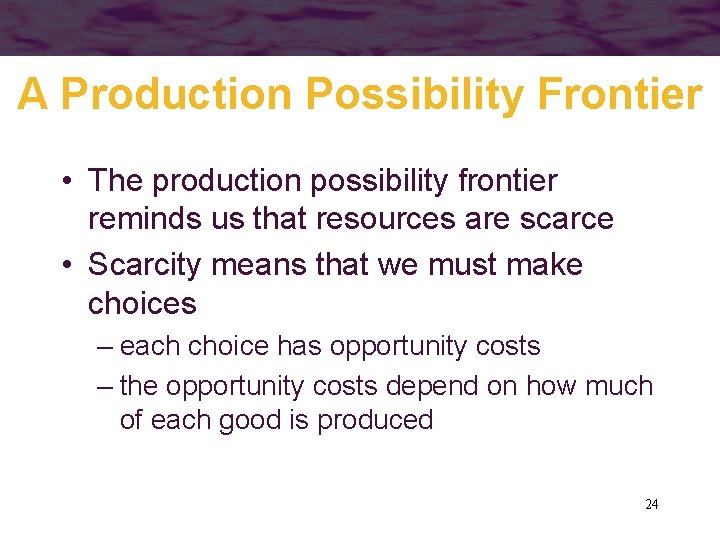 A Production Possibility Frontier

• The production possibility frontier reminds us that resources are scarce
• Scarcity means that we must make choices
– each choice has opportunity costs
– the opportunity costs depend on how much of each good is produced

24